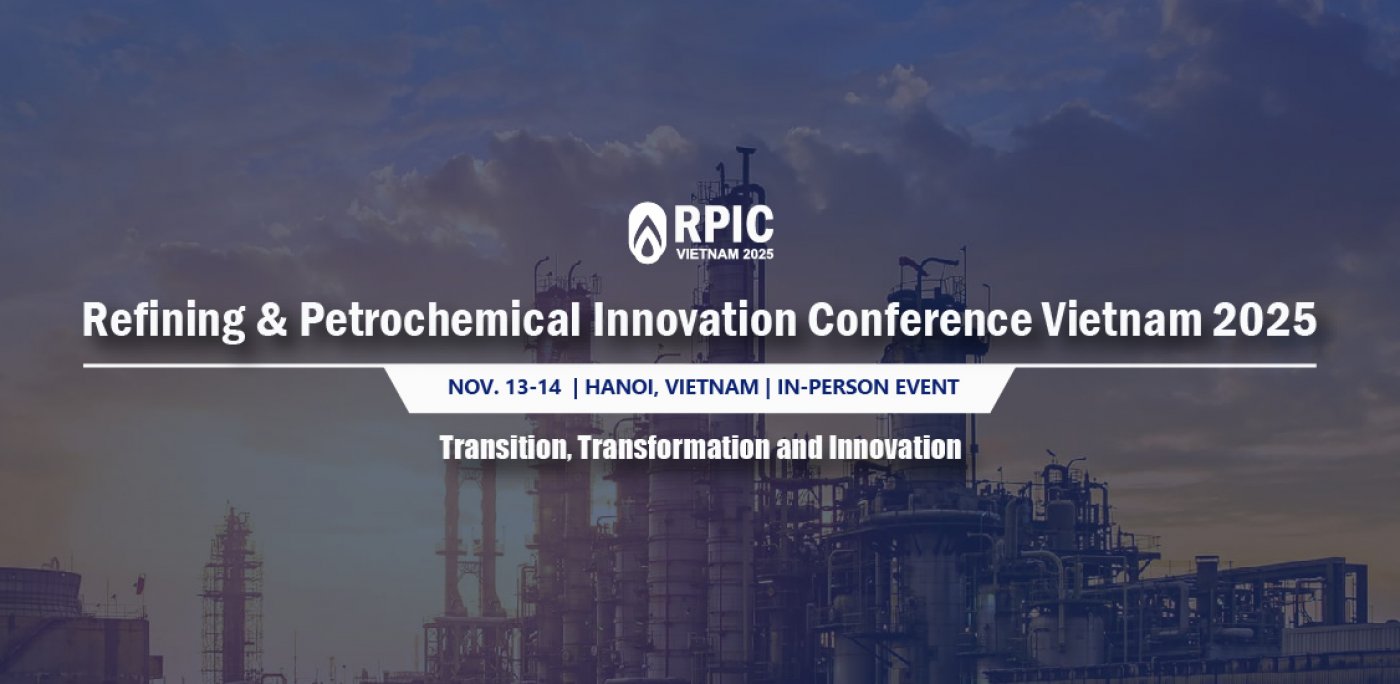 RPIC
VIETNAM 2025

Refining & Petrochemical Innovation Conference Vietnam 2025

NOV. 13-14 | HANOI, VIETNAM | IN-PERSON EVENT

Transition, Transformation and Innovation